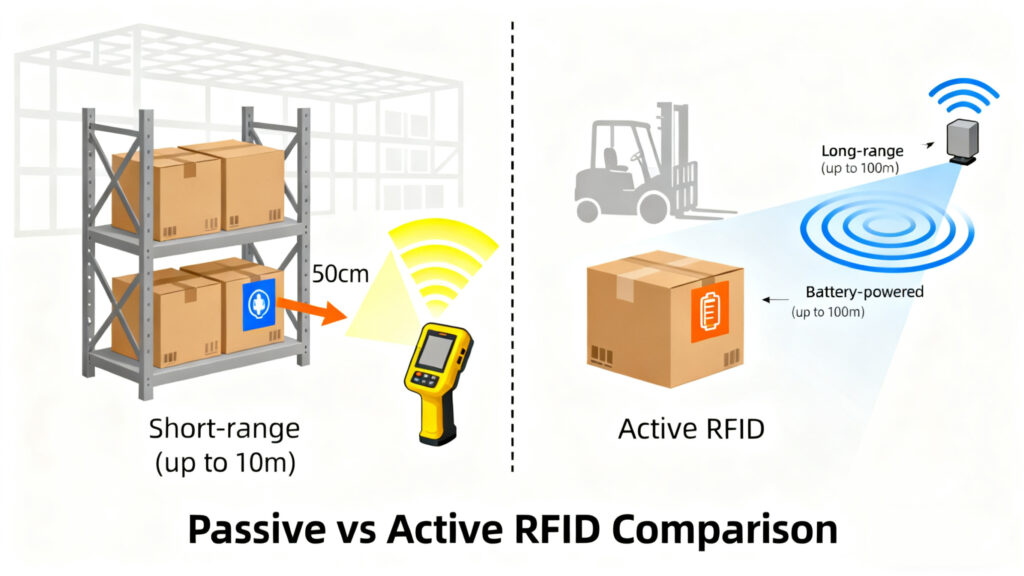 50cm

Short-range
(up to 10m)

Long-range
(up to 100m)

Battery-powered
(up to 100m)

Active RFID

Passive vs Active RFID Comparison